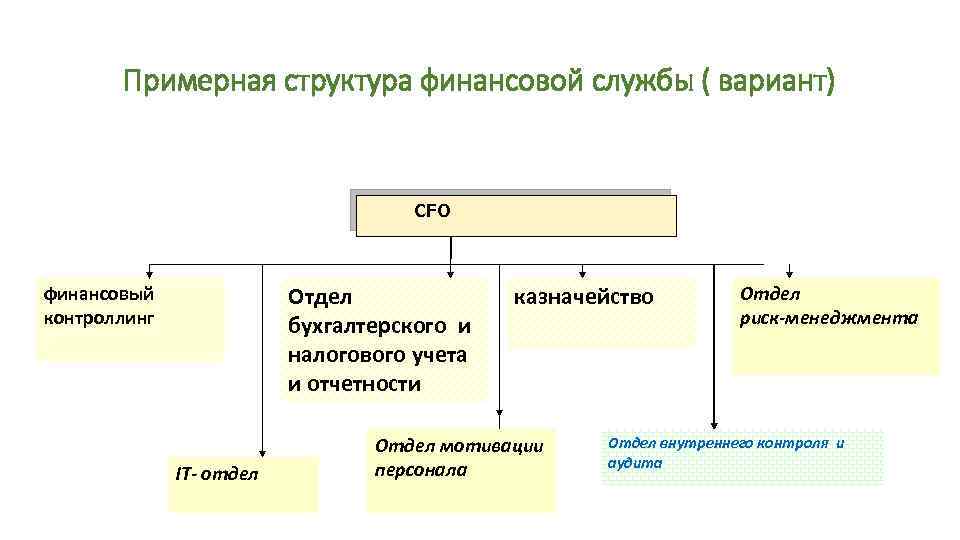 Примерная структура финансовой службы ( вариант)

CFO

финансовый контроллинг

Отдел бухгалтерского и налогового учета и отчетности

казначейство

Отдел риск-менеджмента

IT- отдел

Отдел мотивации персонала

Отдел внутреннего контроля и аудита